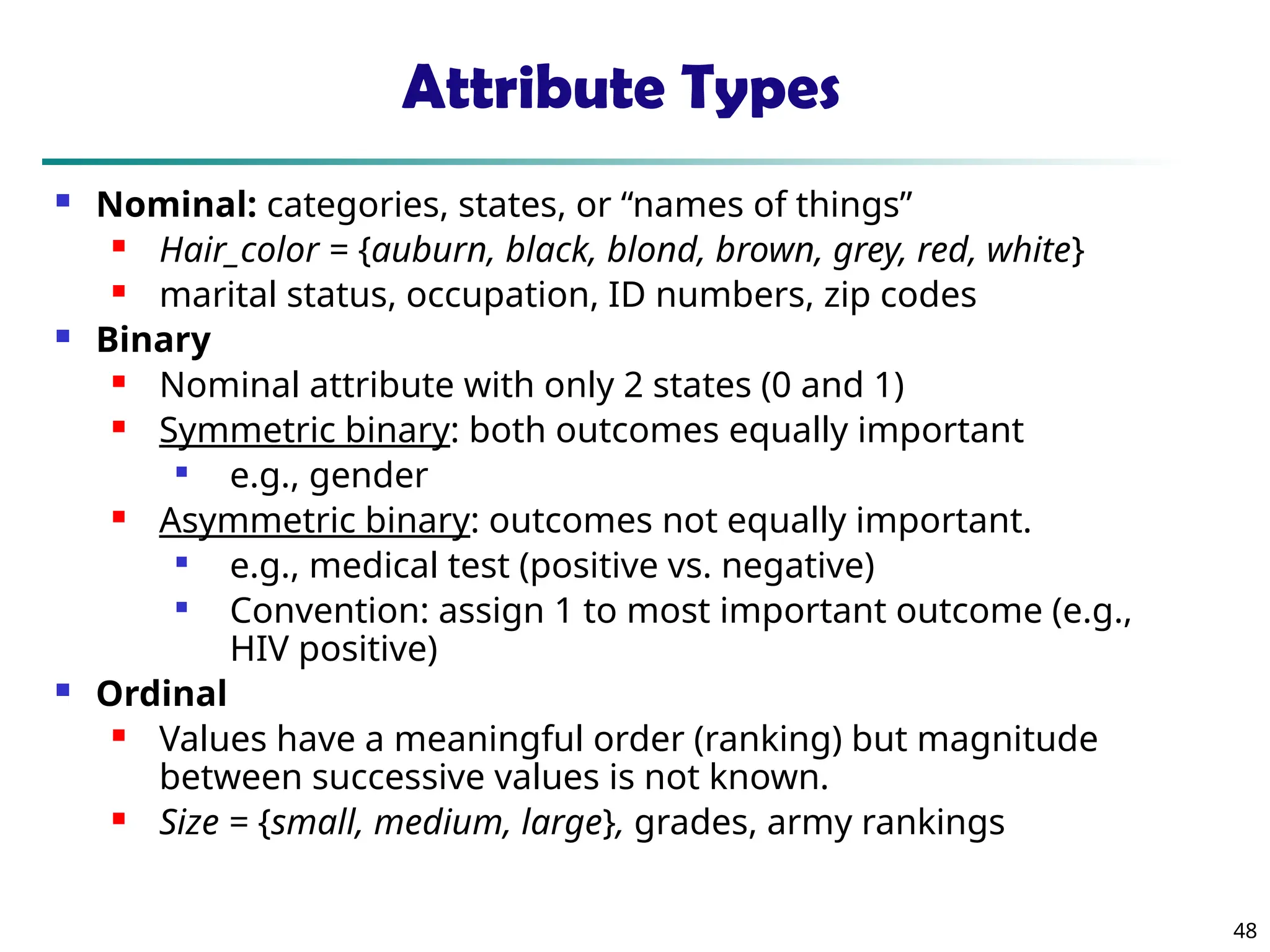 Attribute Types

- Nominal: categories, states, or “names of things”
  - Hair_color = {auburn, black, blond, brown, grey, red, white}
  - marital status, occupation, ID numbers, zip codes
- Binary
  - Nominal attribute with only 2 states (0 and 1)
  - Symmetric binary: both outcomes equally important
    - e.g., gender
  - Asymmetric binary: outcomes not equally important.
    - e.g., medical test (positive vs. negative)
    - Convention: assign 1 to most important outcome (e.g., HIV positive)
- Ordinal
  - Values have a meaningful order (ranking) but magnitude between successive values is not known.
  - Size = {small, medium, large}, grades, army rankings

48